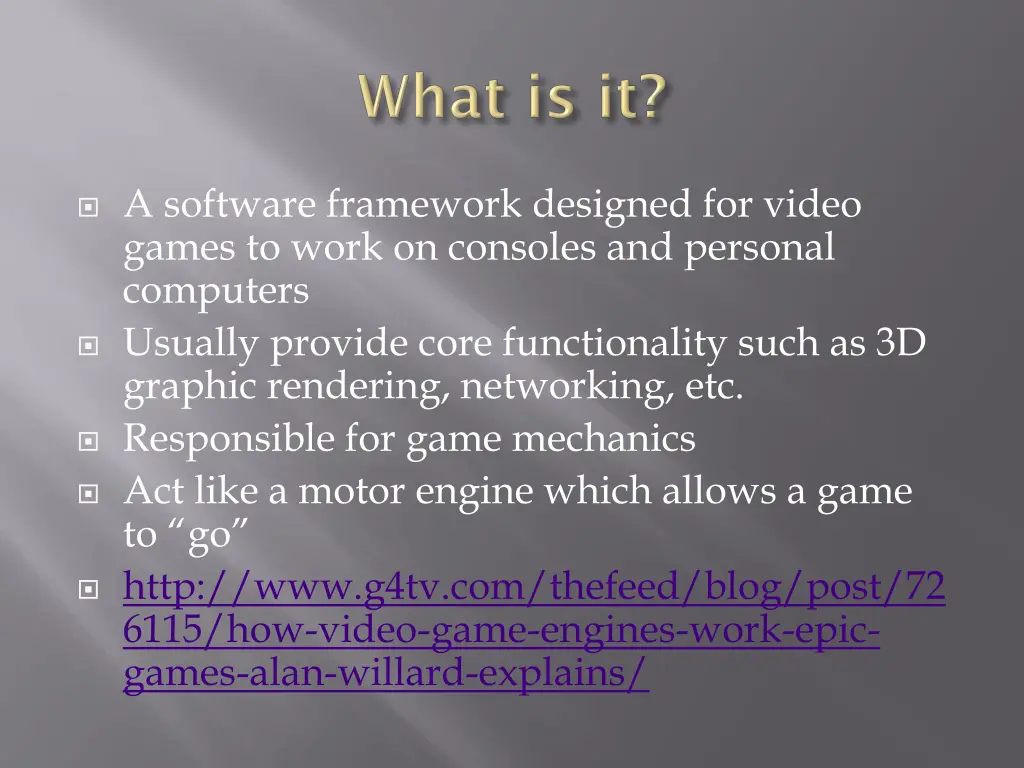 What is it?

A software framework designed for video games to work on consoles and personal computers

Usually provide core functionality such as 3D graphic rendering, networking, etc.

Responsible for game mechanics

Act like a motor engine which allows a game to “go”

http://www.g4tv.com/thefeed/blog/post/726115/how-video-game-engines-work-epic-games-alan-willard-explains/